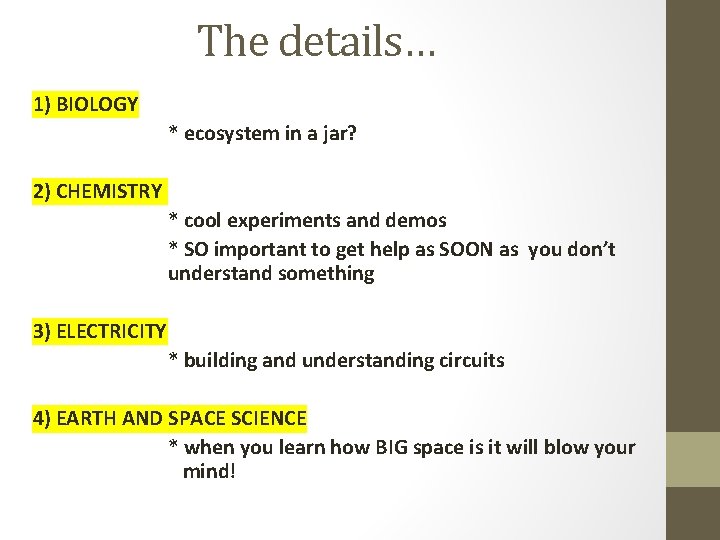 The details…

1) BIOLOGY

* ecosystem in a jar?

2) CHEMISTRY

* cool experiments and demos

* SO important to get help as SOON as you don't understand something

3) ELECTRICITY

* building and understanding circuits

4) EARTH AND SPACE SCIENCE

* when you learn how BIG space is it will blow your mind!